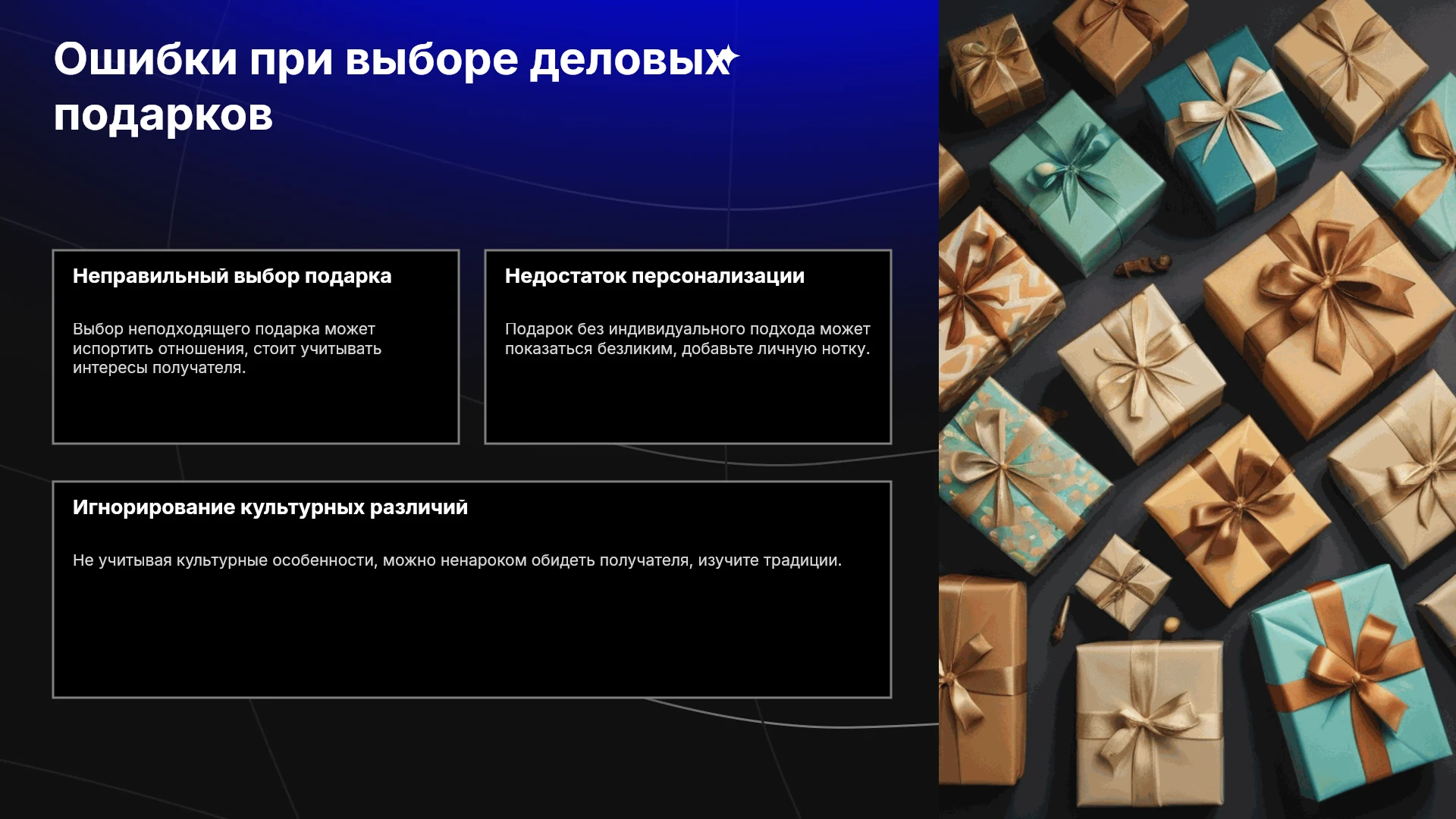 Ошибки при выборе деловых подарков

Неправильный выбор подарка

Выбор неподходящего подарка может испортить отношения, стоит учитывать интересы получателя.

Недостаток персонализации

Подарок без индивидуального подхода может показаться безликим, добавьте личную нотку.

Игнорирование культурных различий

Не учитывая культурные особенности, можно ненароком обидеть получателя, изучите традиции.